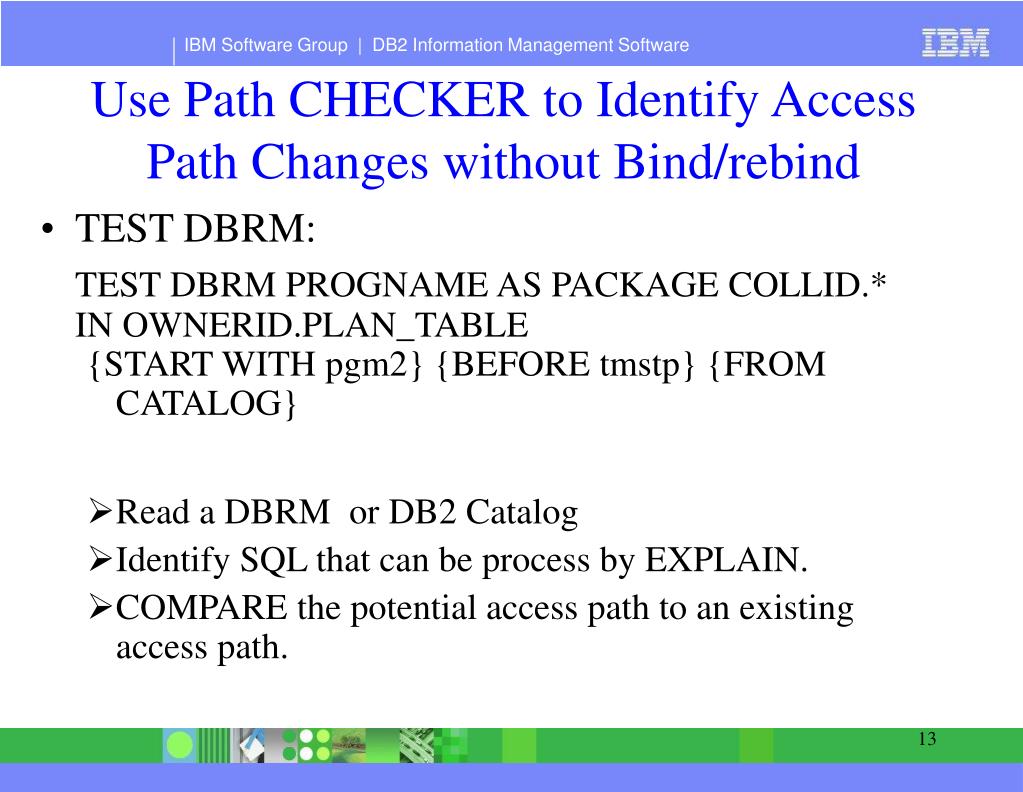 IBM Software Group | DB2 Information Management Software

IBM

Use Path CHECKER to Identify Access Path Changes without Bind/rebind

• TEST DBRM:

TEST DBRM PROGNAME AS PACKAGE COLLID.* IN OWNERID.PLAN_TABLE {START WITH pgm2} {BEFORE tmstp} {FROM CATALOG}

➢Read a DBRM or DB2 Catalog

➢Identify SQL that can be process by EXPLAIN.

➢COMPARE the potential access path to an existing access path.

13